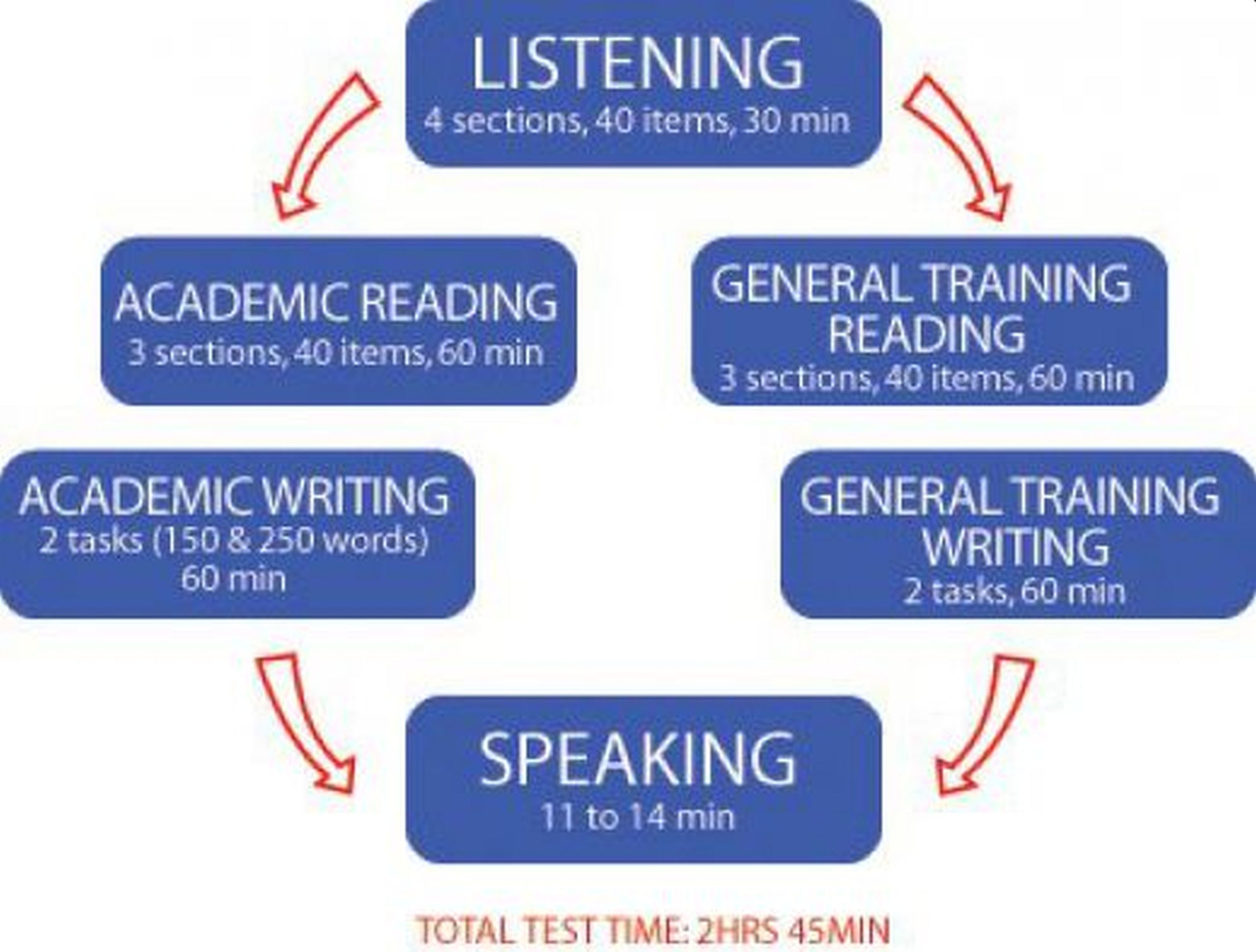 LISTENING
4 sections, 40 items, 30 min

ACADEMIC READING
3 sections, 40 items, 60 min

GENERAL TRAINING READING
3 sections, 40 items, 60 min

ACADEMIC WRITING
2 tasks (150 & 250 words)
60 min

GENERAL TRAINING WRITING
2 tasks, 60 min

SPEAKING
11 to 14 min

TOTAL TEST TIME: 2HRS 45MIN